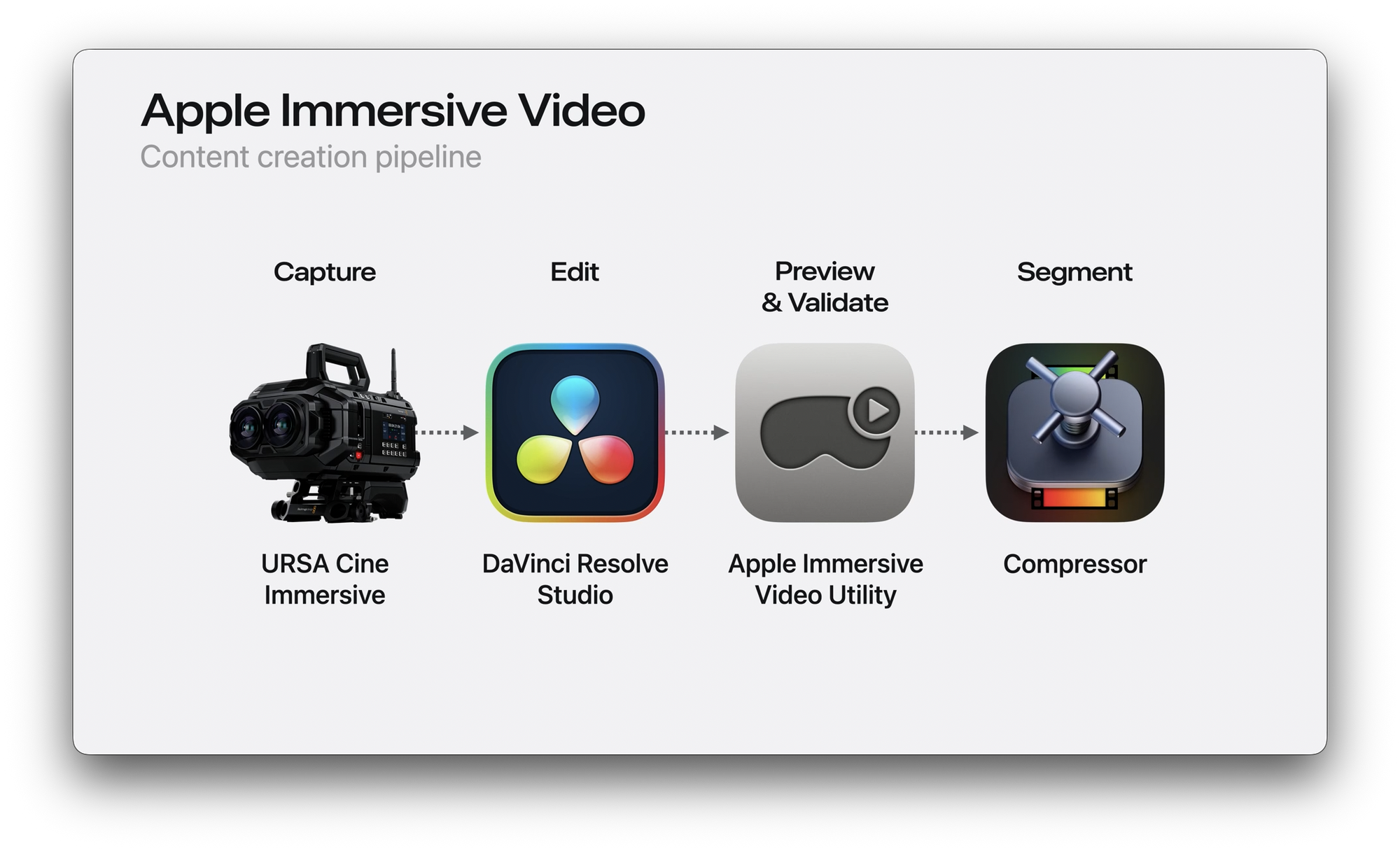 Apple Immersive Video
Content creation pipeline

Capture

Edit

Preview & Validate

Segment

URSA Cine Immersive

DaVinci Resolve Studio

Apple Immersive Video Utility

Compressor